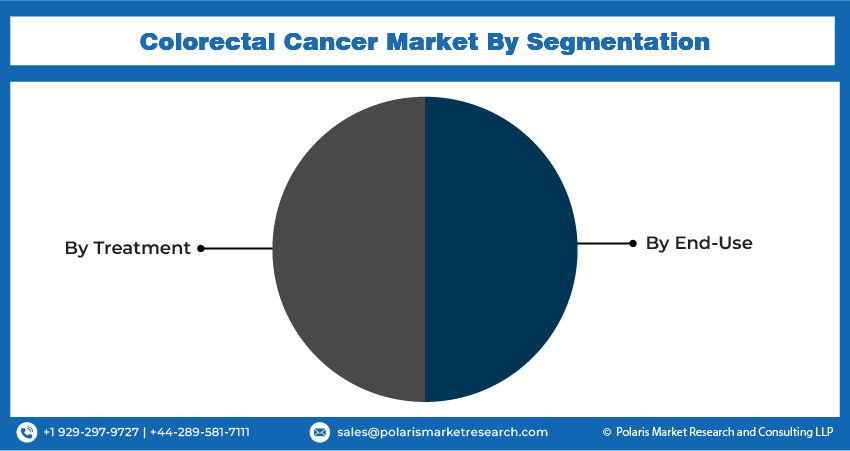 Colorectal Cancer Market By Segmentation

By Treatment

By End-Use

+1 929-297-9727 | +44-289-581-7111

sales@polarismarketresearch.com

© Polaris Market Research and Consulting LLP